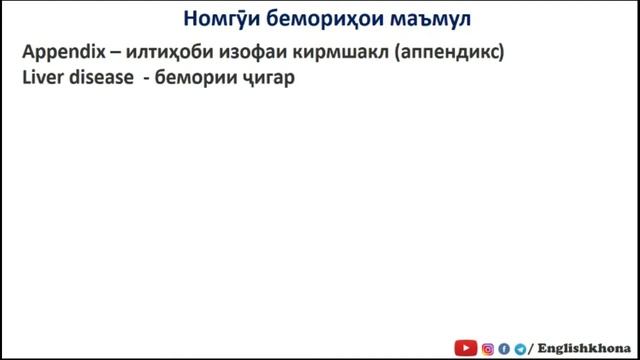 Номгӯи бемориҳои маъмул

Appendix – илтиҳоби изофаи кирмшакл (аппендикс)
Liver disease - бемории ҷигар

/ Englishkhona